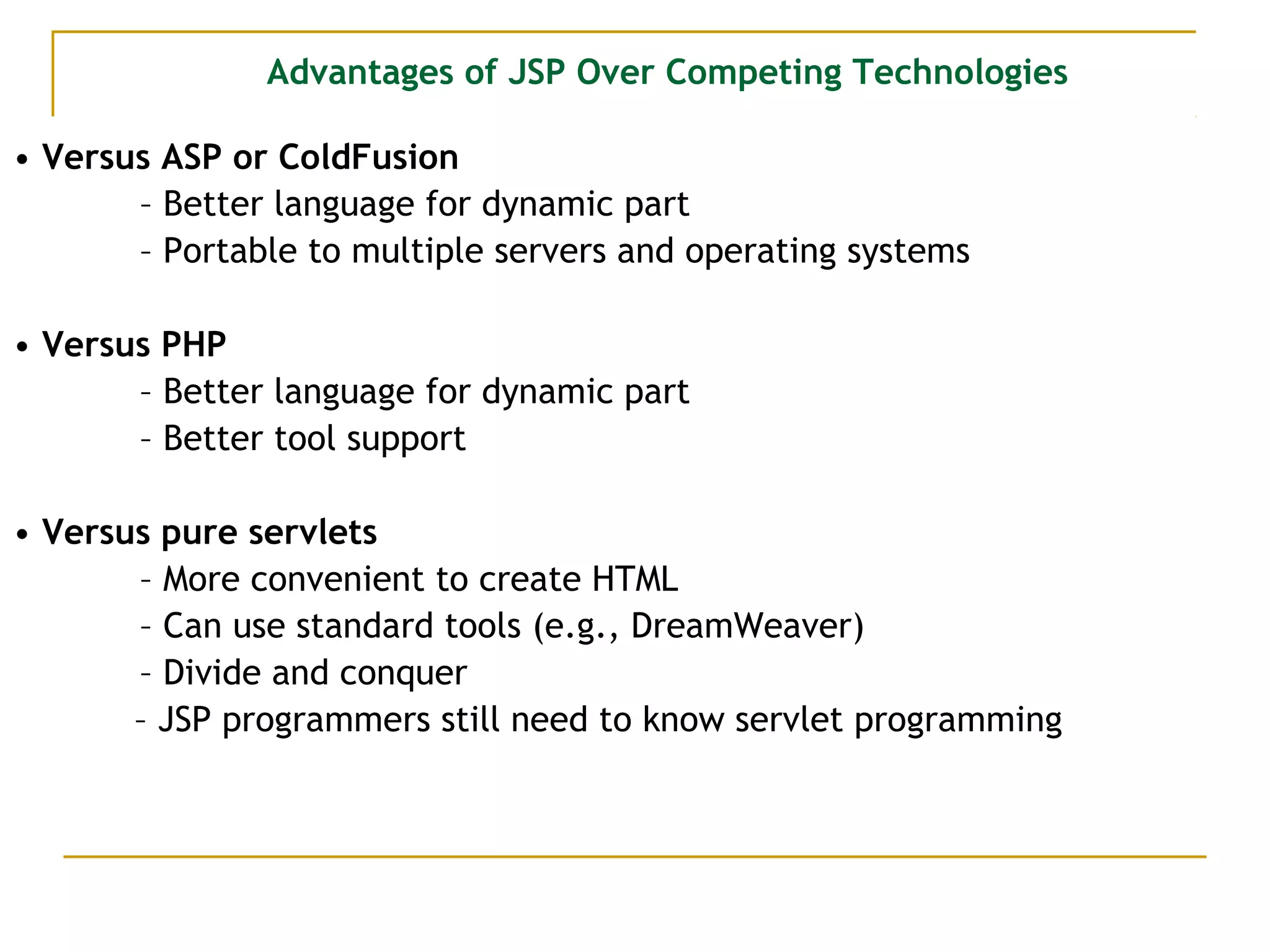 Advantages of JSP Over Competing Technologies

• Versus ASP or ColdFusion
– Better language for dynamic part
– Portable to multiple servers and operating systems

• Versus PHP
– Better language for dynamic part
– Better tool support

• Versus pure servlets
– More convenient to create HTML
– Can use standard tools (e.g., DreamWeaver)
– Divide and conquer
– JSP programmers still need to know servlet programming